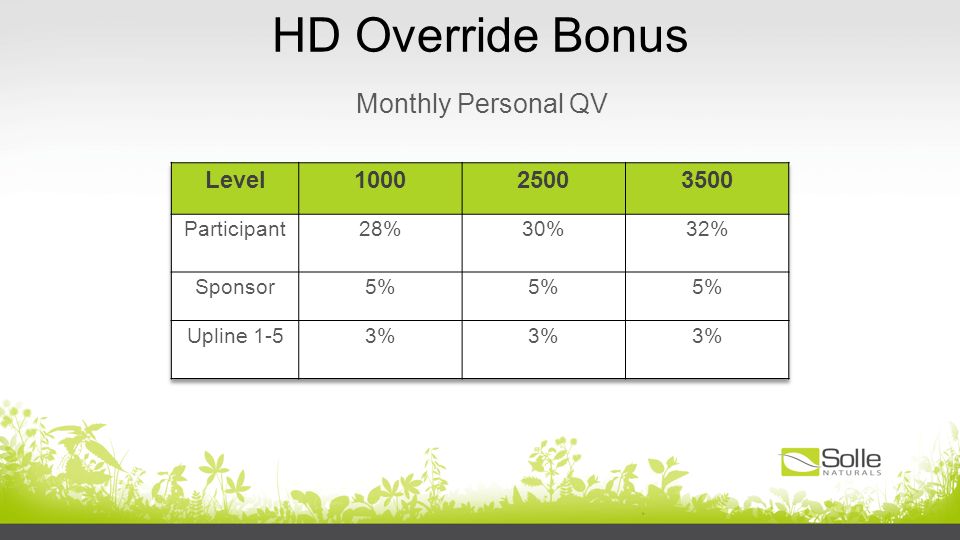 HD Override Bonus

Monthly Personal QV

| Level | 1000 | 2500 | 3500 |
|---|---|---|---|
| Participant | 28% | 30% | 32% |
| Sponsor | 5% | 5% | 5% |
| Upline 1-5 | 3% | 3% | 3% |

Solle NATURALS